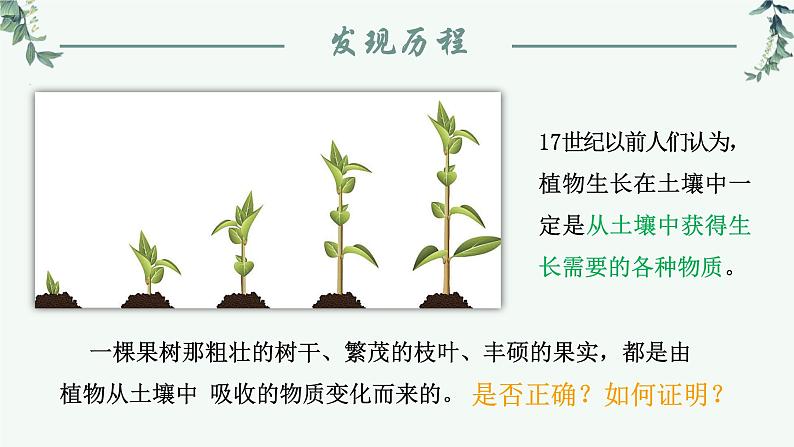 发现历程

17世纪以前人们认为，植物生长在土壤中一定是从土壤中获得生长需要的各种物质。

一棵果树那粗壮的树干、繁茂的枝叶、丰硕的果实，都是由植物从土壤中 吸收的物质变化而来的。 是否正确？如何证明？